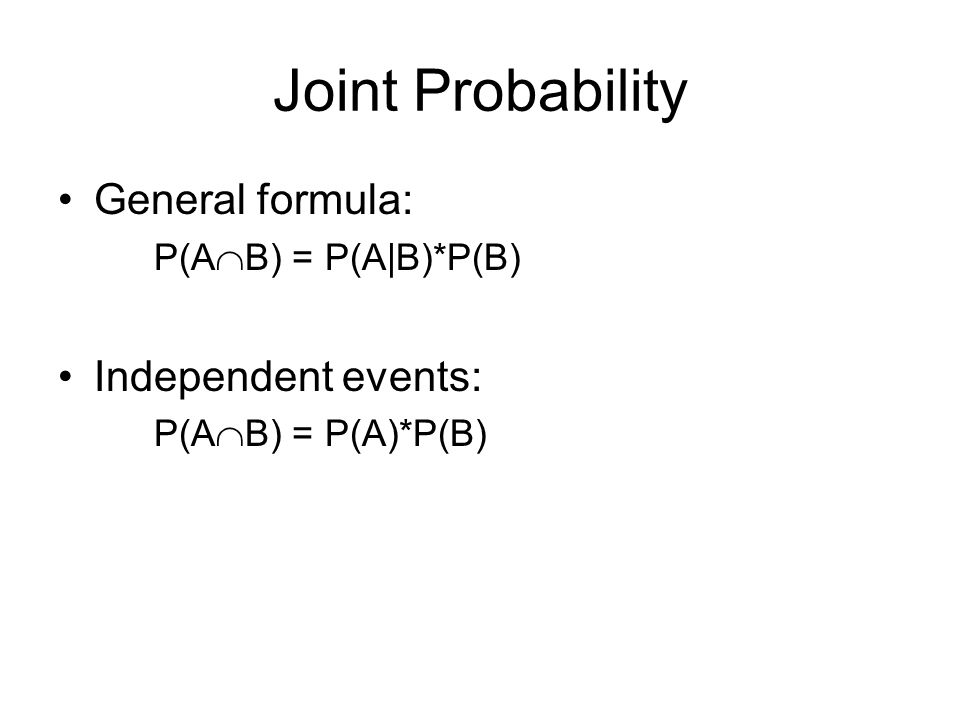 Joint Probability

• General formula:

$P(A \cap B) = P(A|B)*P(B)$

• Independent events:

$P(A \cap B) = P(A)*P(B)$